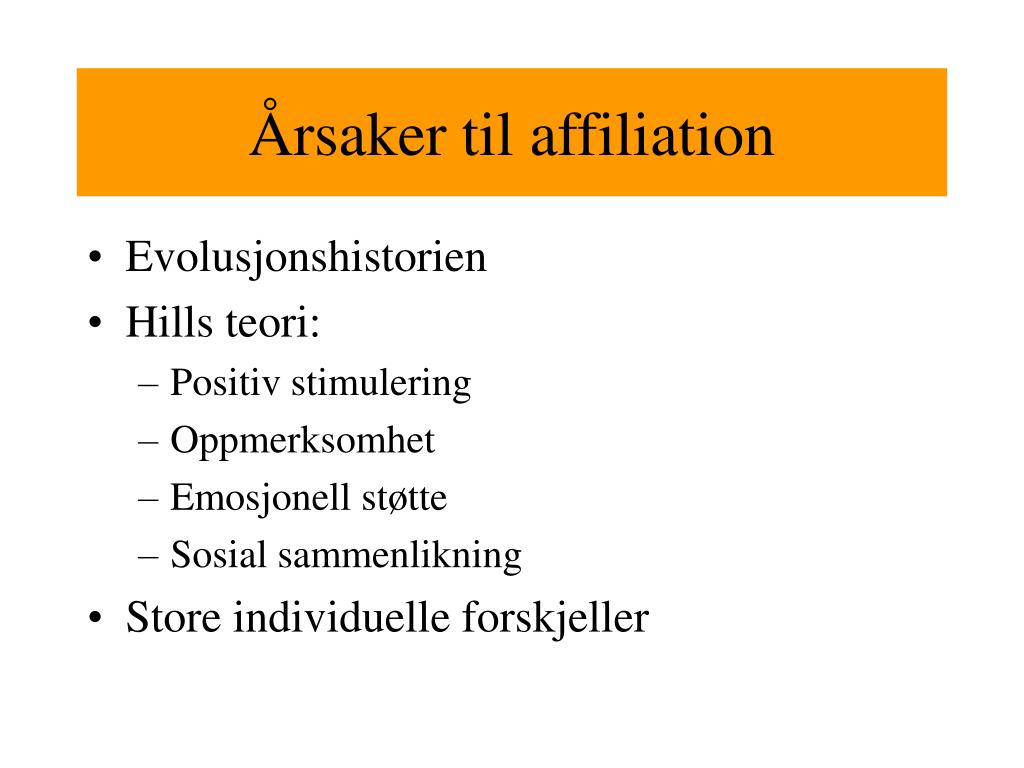 Årsaker til affiliation

• Evolusjonshistorien
• Hills teori:
  – Positiv stimulering
  – Oppmerksomhet
  – Emosjonell støtte
  – Sosial sammenlikning
• Store individuelle forskjeller